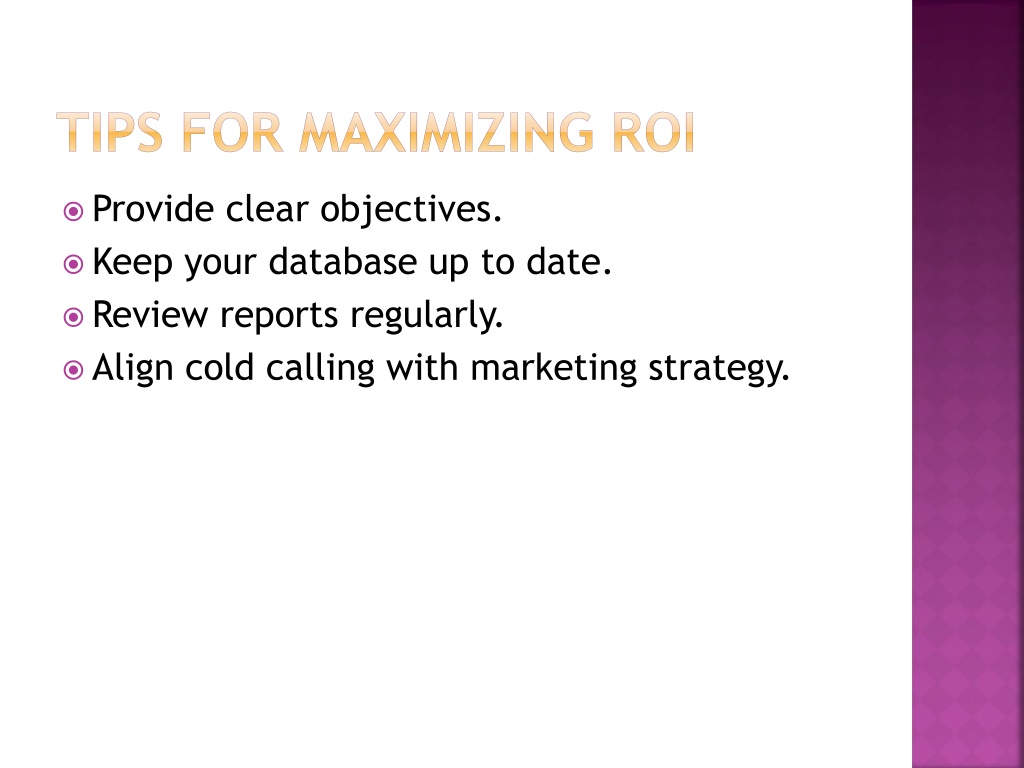 TIPS FOR MAXIMIZING ROI

Provide clear objectives.
Keep your database up to date.
Review reports regularly.
Align cold calling with marketing strategy.